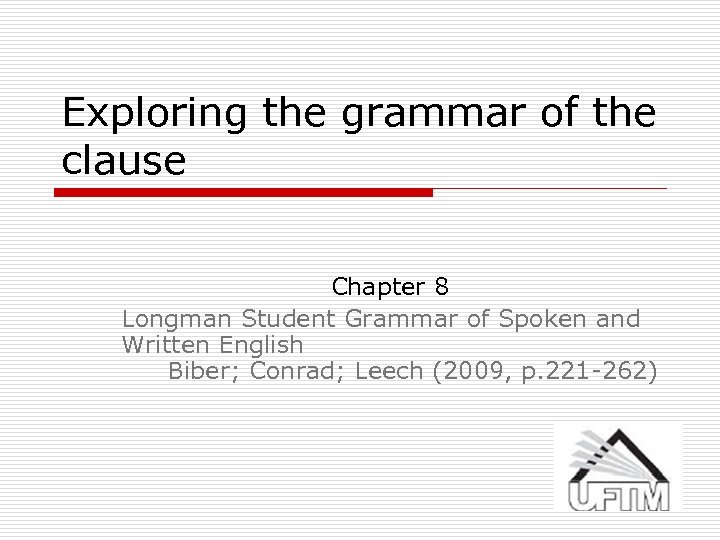 Exploring the grammar of the clause

Chapter 8

Longman Student Grammar of Spoken and Written English

Biber; Conrad; Leech (2009, p.221-262)

UFTM